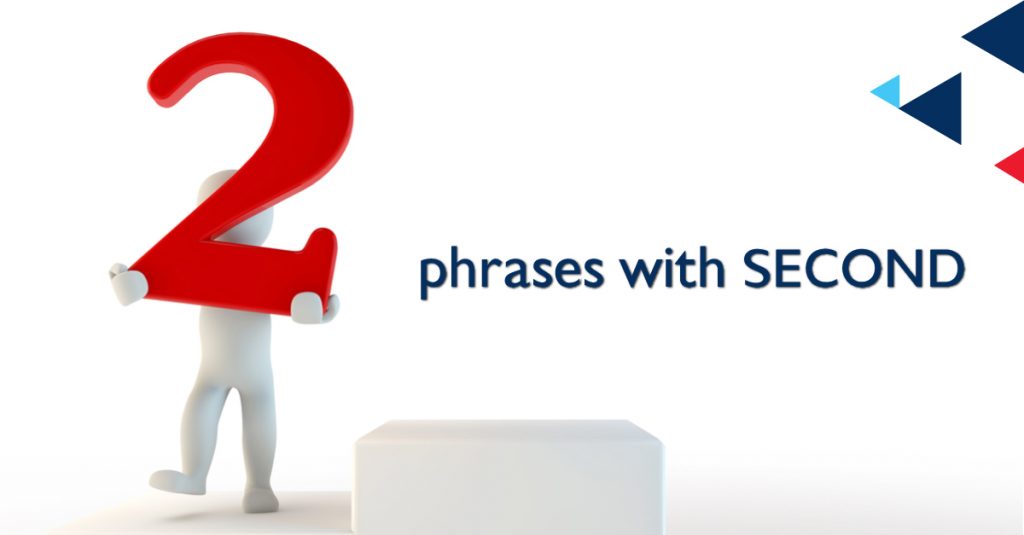 2

phrases with SECOND